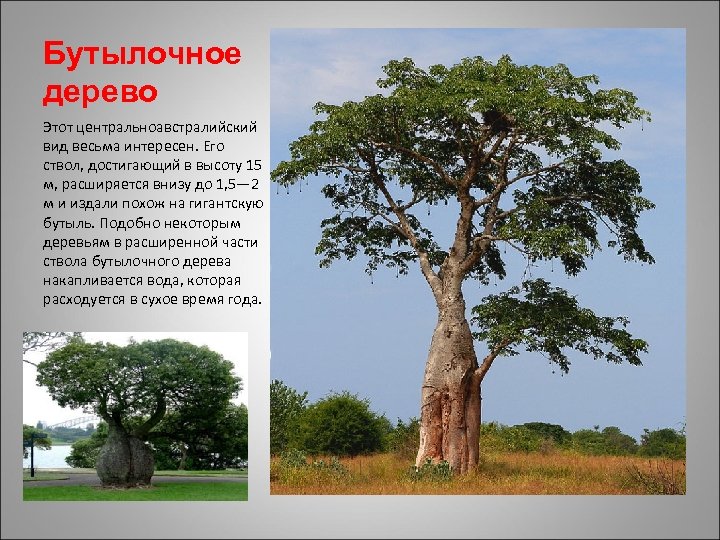 Бутылочное дерево

Этот центральноавстралийский вид весьма интересен. Его ствол, достигающий в высоту 15 м, расширяется внизу до 1,5—2 м и издали похож на гигантскую бутыль. Подобно некоторым деревьям в расширенной части ствола бутылочного дерева накапливается вода, которая расходуется в сухое время года.